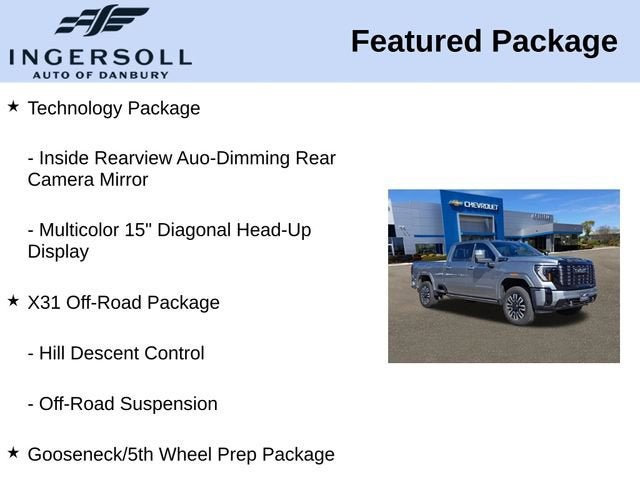 INGERSOLL
AUTO OF DANBURY

Featured Package

★ Technology Package

- Inside Rearview Auo-Dimming Rear Camera Mirror

- Multicolor 15" Diagonal Head-Up Display

★ X31 Off-Road Package

- Hill Descent Control

- Off-Road Suspension

★ Gooseneck/5th Wheel Prep Package

CHEVROLET